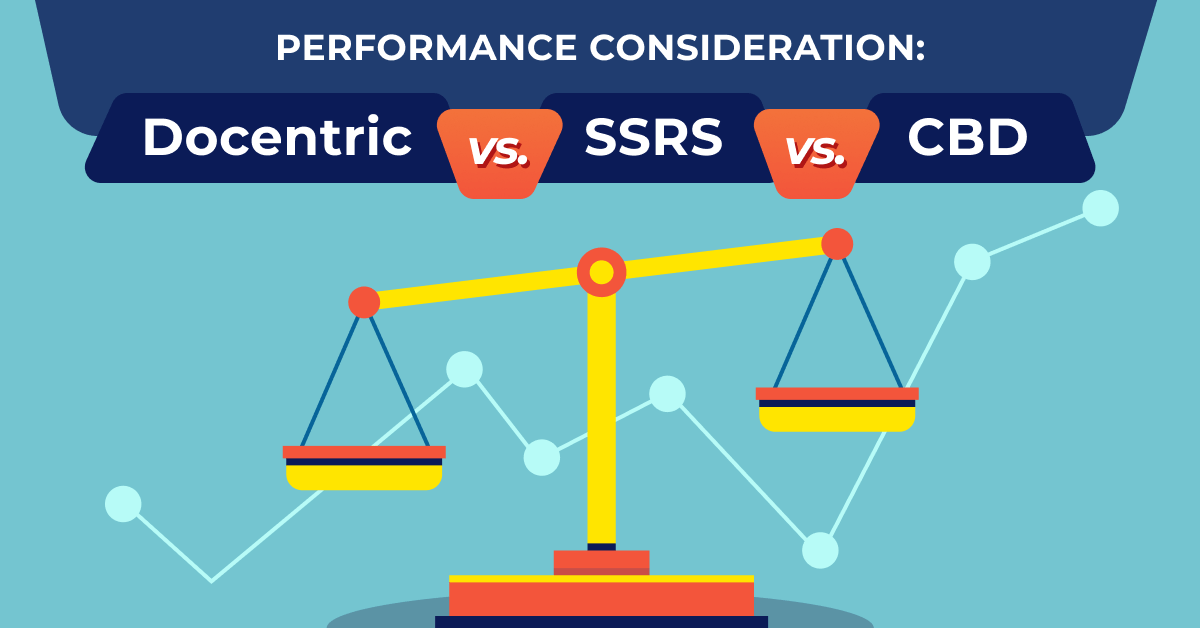 PERFORMANCE CONSIDERATION:

Docentric vs. SSRS vs. CBD